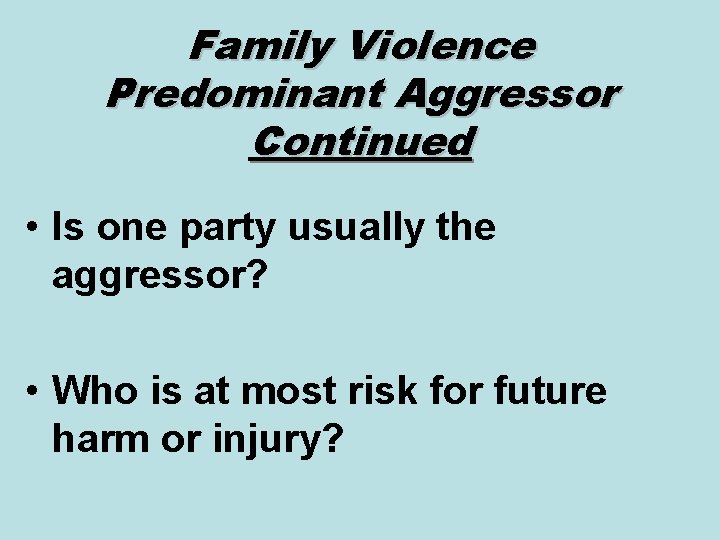 Family Violence
Predominant Aggressor
Continued

• Is one party usually the aggressor?

• Who is at most risk for future harm or injury?